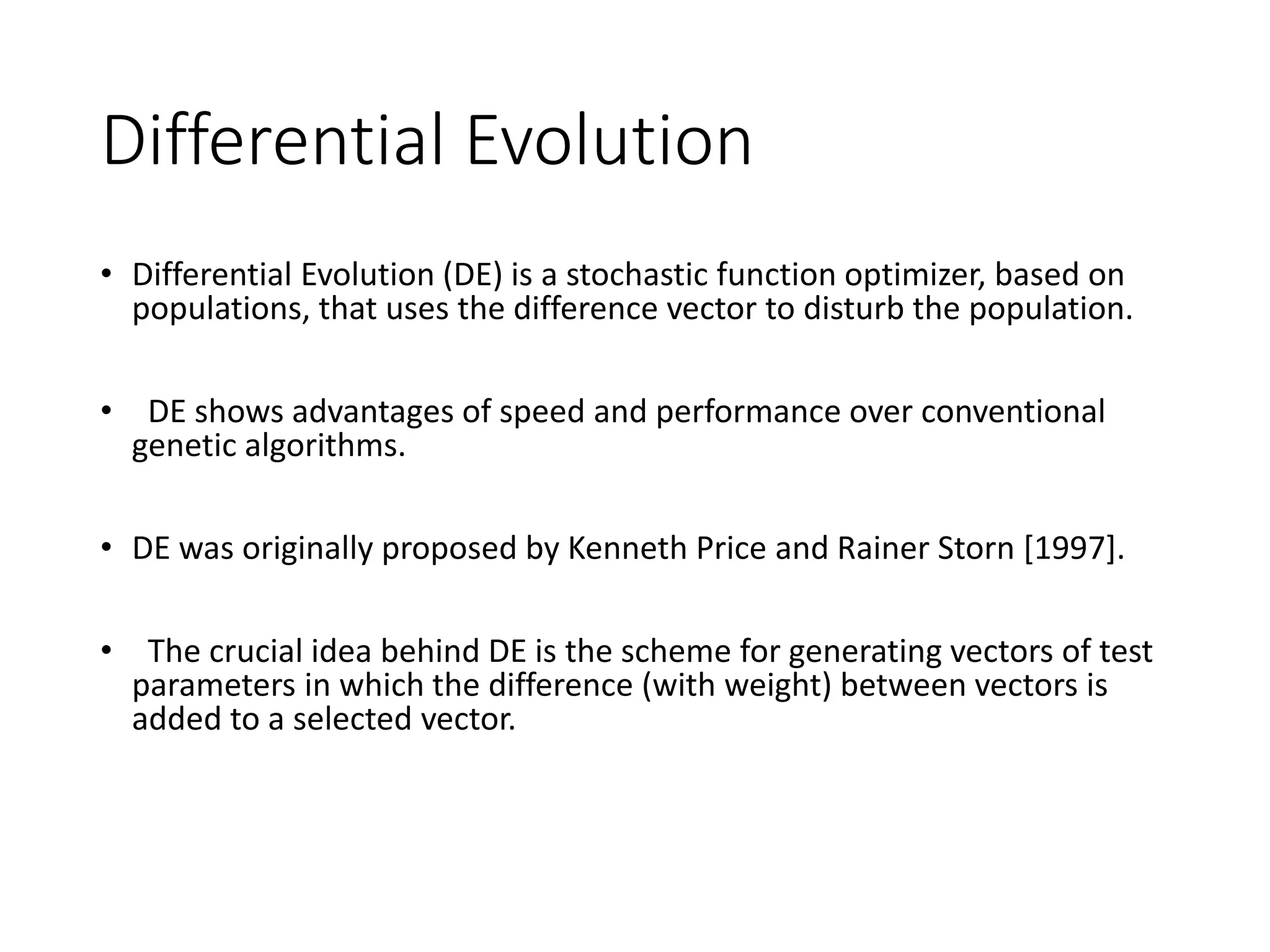 Differential Evolution

• Differential Evolution (DE) is a stochastic function optimizer, based on populations, that uses the difference vector to disturb the population.

• DE shows advantages of speed and performance over conventional genetic algorithms.

• DE was originally proposed by Kenneth Price and Rainer Storn [1997].

• The crucial idea behind DE is the scheme for generating vectors of test parameters in which the difference (with weight) between vectors is added to a selected vector.